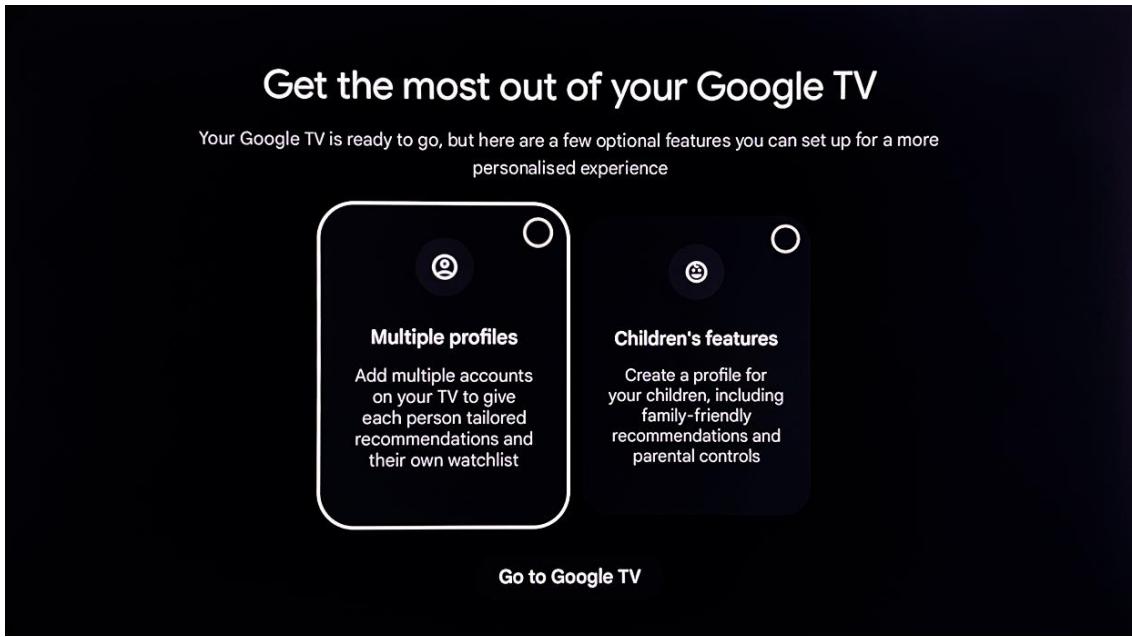 Get the most out of your Google TV

Your Google TV is ready to go, but here are a few optional features you can set up for a more personalised experience

Multiple profiles

Add multiple accounts on your TV to give each person tailored recommendations and their own watchlist

Children's features

Create a profile for your children, including family-friendly recommendations and parental controls

Go to Google TV